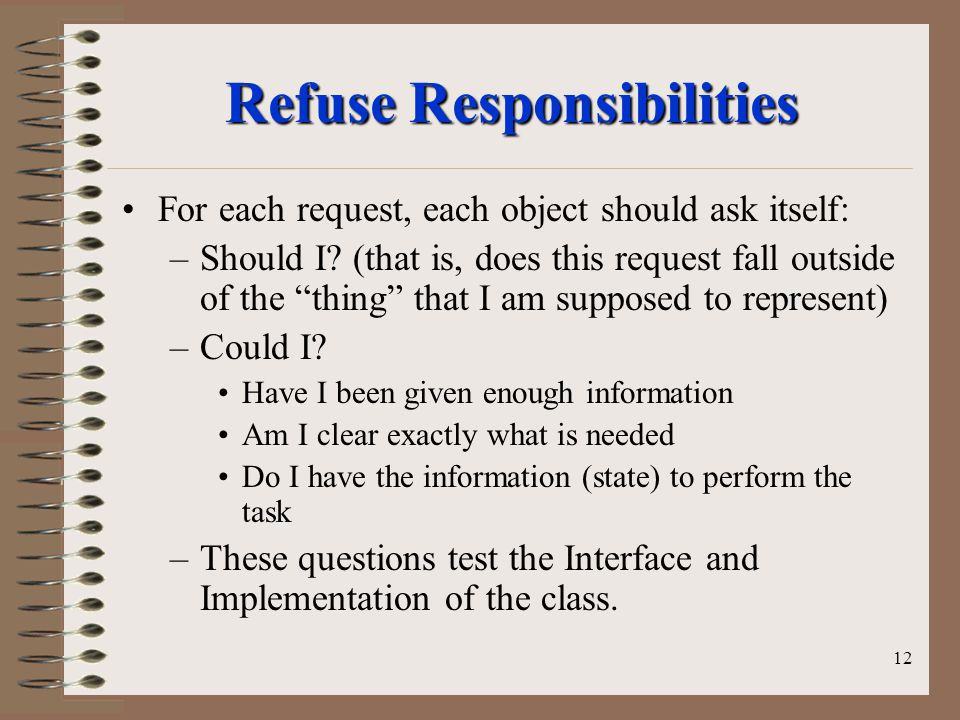 Refuse Responsibilities

• For each request, each object should ask itself:
– Should I? (that is, does this request fall outside of the “thing” that I am supposed to represent)
– Could I?
• Have I been given enough information
• Am I clear exactly what is needed
• Do I have the information (state) to perform the task
– These questions test the Interface and Implementation of the class.

12